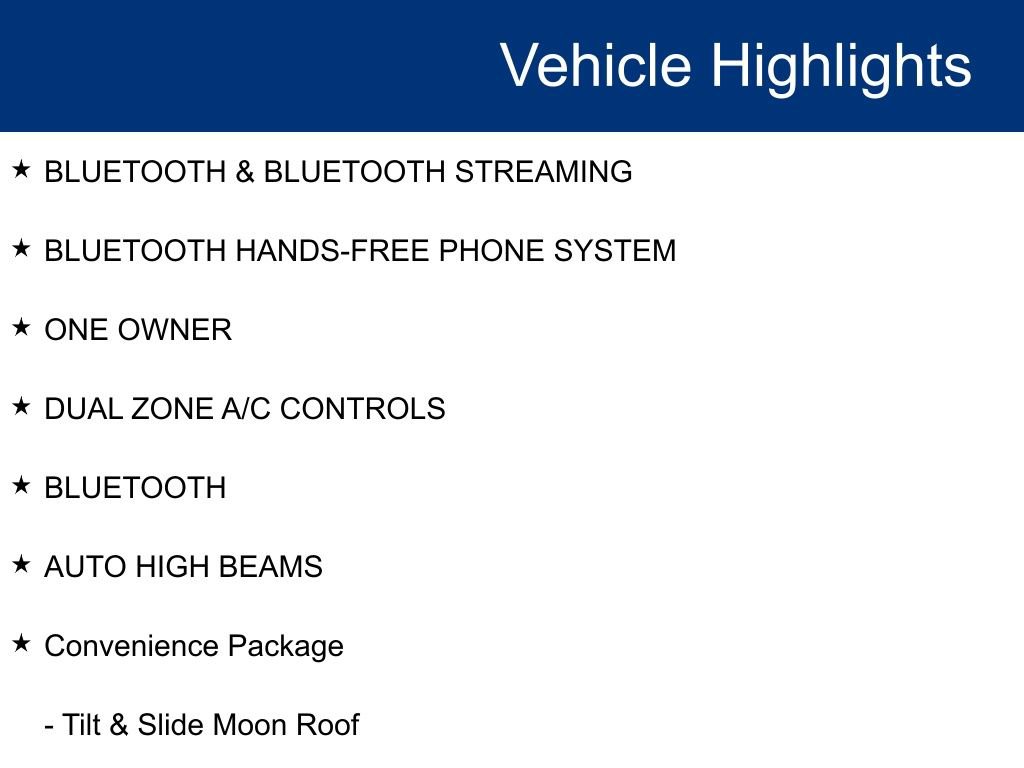 Vehicle Highlights

★ BLUETOOTH & BLUETOOTH STREAMING

★ BLUETOOTH HANDS-FREE PHONE SYSTEM

★ ONE OWNER

★ DUAL ZONE A/C CONTROLS

★ BLUETOOTH

★ AUTO HIGH BEAMS

★ Convenience Package

- Tilt & Slide Moon Roof